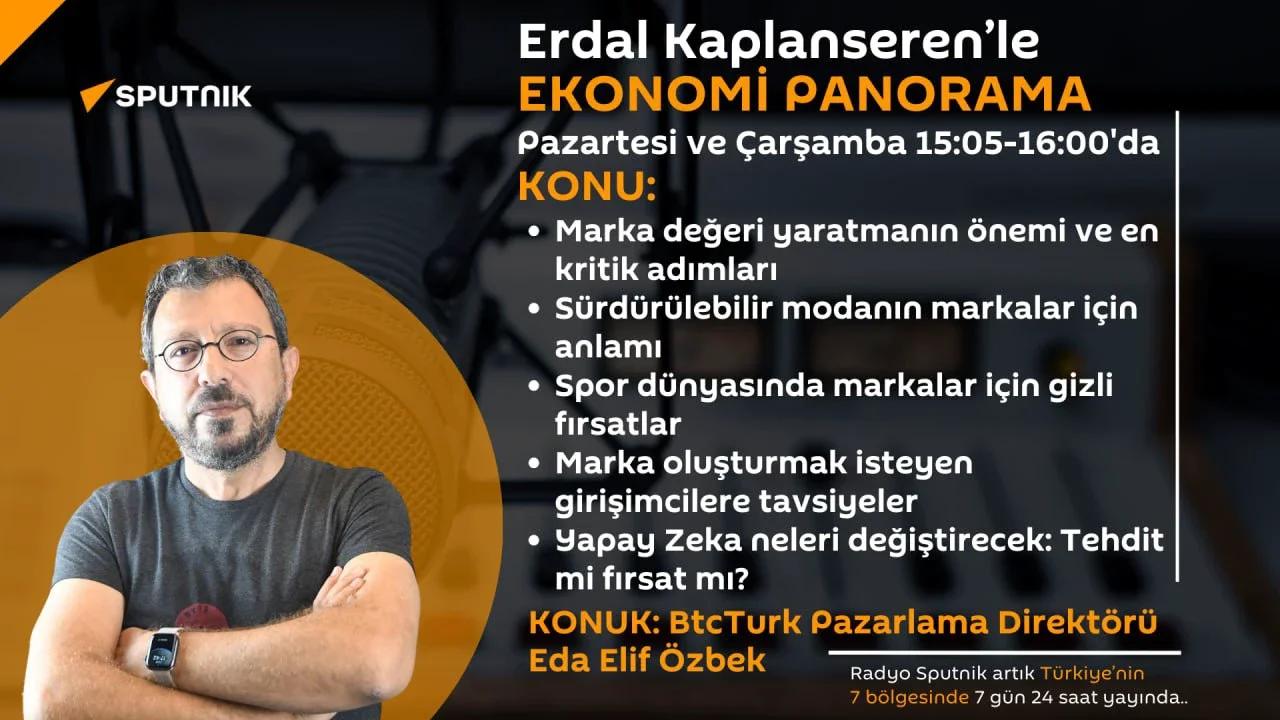 SPUTNIK

Erdal Kaplanseren'le
EKONOMİ PANORAMA
Pazartesi ve Çarşamba 15:05-16:00'da
KONU:

• Marka değeri yaratmanın önemi ve en kritik adımları
• Sürdürülebilir modanın markalar için anlamı
• Spor dünyasında markalar için gizli fırsatlar
• Marka oluşturmak isteyen girişimcilere tavsiyeler
• Yapay Zeka neleri değiştirecek: Tehdit mi fırsat mı?

KONUK: BtcTurk Pazarlama Direktörü Eda Elif Özbek

Radyo Sputnik artık Türkiye'nin 7 bölgesinde 7 gün 24 saat yayında..